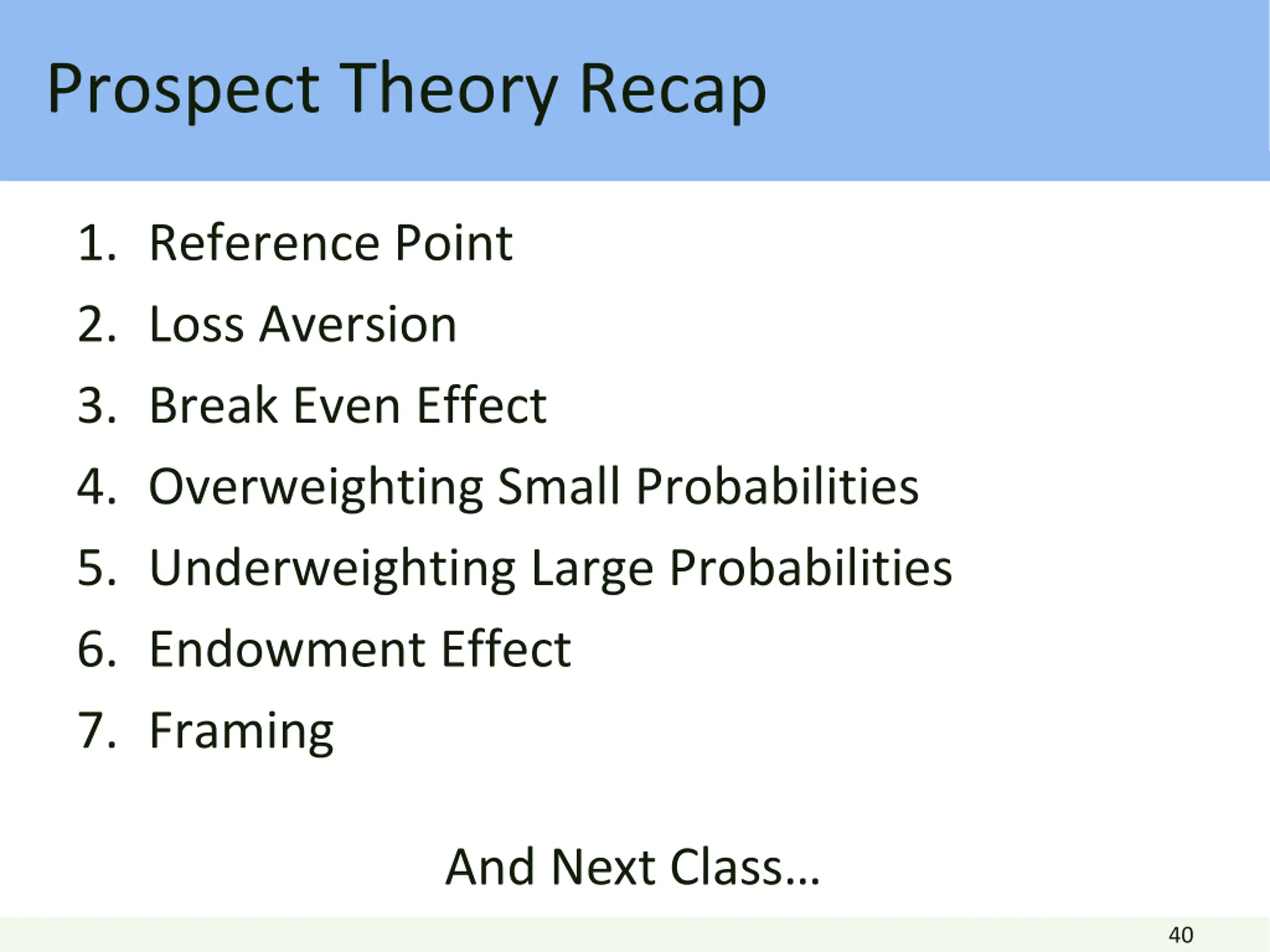 Prospect Theory Recap

1. Reference Point
2. Loss Aversion
3. Break Even Effect
4. Overweighting Small Probabilities
5. Underweighting Large Probabilities
6. Endowment Effect
7. Framing

And Next Class…

40